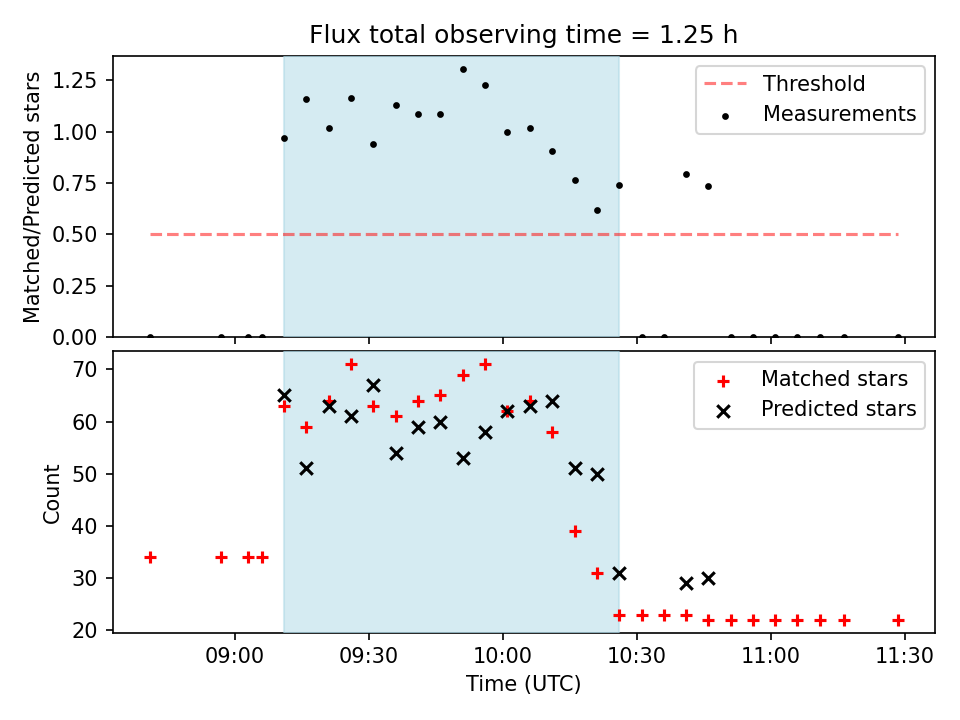 Flux total observing time = 1.25 h

Matched/Predicted stars

1.25
1.00
0.75
0.50
0.25
0.00

Threshold
Measurements

Count

70
60
50
40
30
20

Matched stars
Predicted stars

09:00
09:30
10:00
10:30
11:00
11:30

Time (UTC)